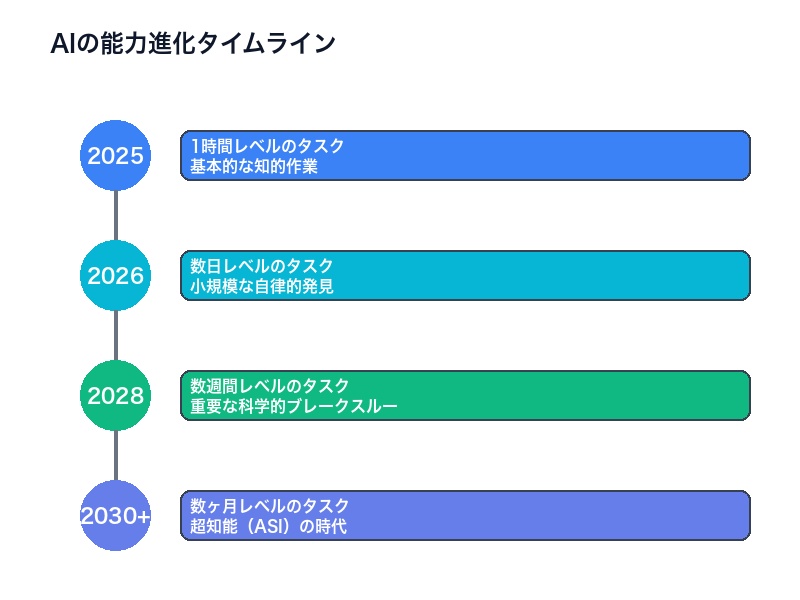 AIの能力進化タイムライン

2025

1時間レベルのタスク
基本的な知的作業

2026

数日レベルのタスク
小規模な自律的発見

2028

数週間レベルのタスク
重要な科学的ブレークスルー

2030+

数ヶ月レベルのタスク
超知能（ASI）の時代